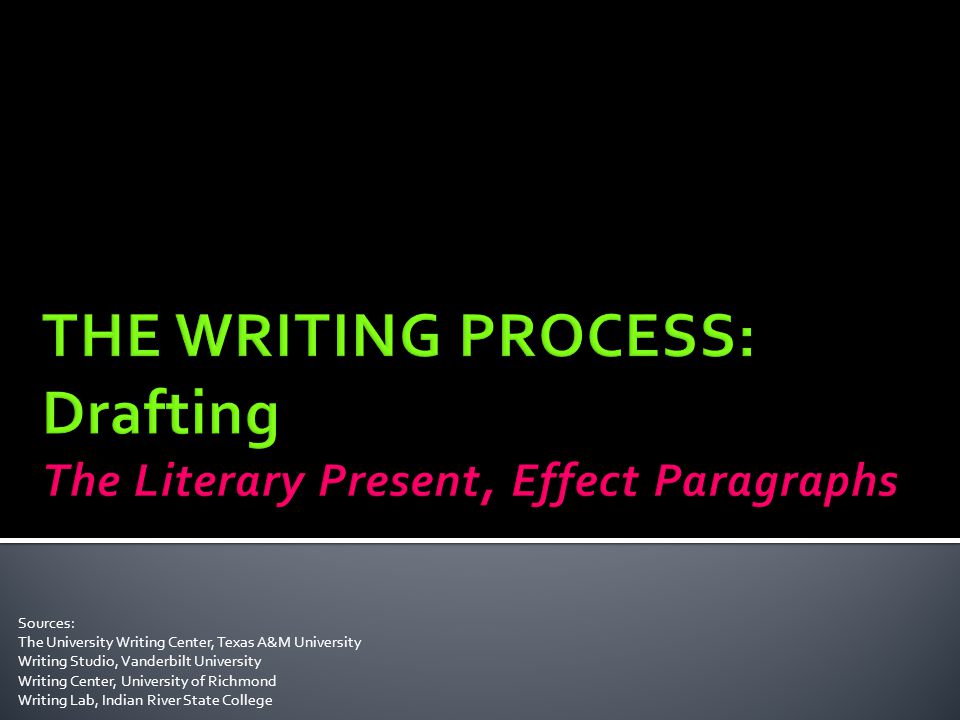 THE WRITING PROCESS: Drafting

The Literary Present, Effect Paragraphs

Sources:
The University Writing Center, Texas A&M University
Writing Studio, Vanderbilt University
Writing Center, University of Richmond
Writing Lab, Indian River State College